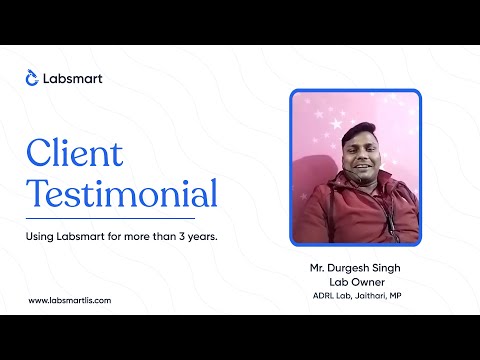 Labsmart

Client Testimonial

Using Labsmart for more than 3 years.

www.labsmartlis.com

Mr. Durgesh Singh
Lab Owner
ADRL Lab, Jaithari, MP